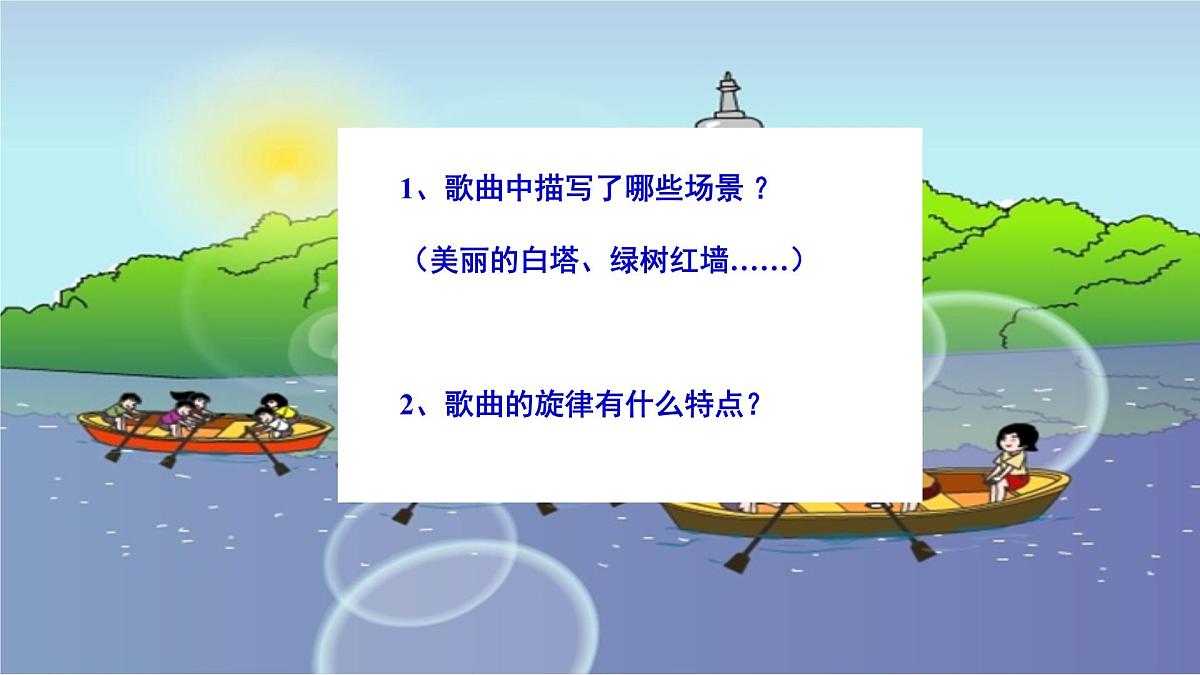 1、歌曲中描写了哪些场景？

（美丽的白塔、绿树红墙……）

2、歌曲的旋律有什么特点？